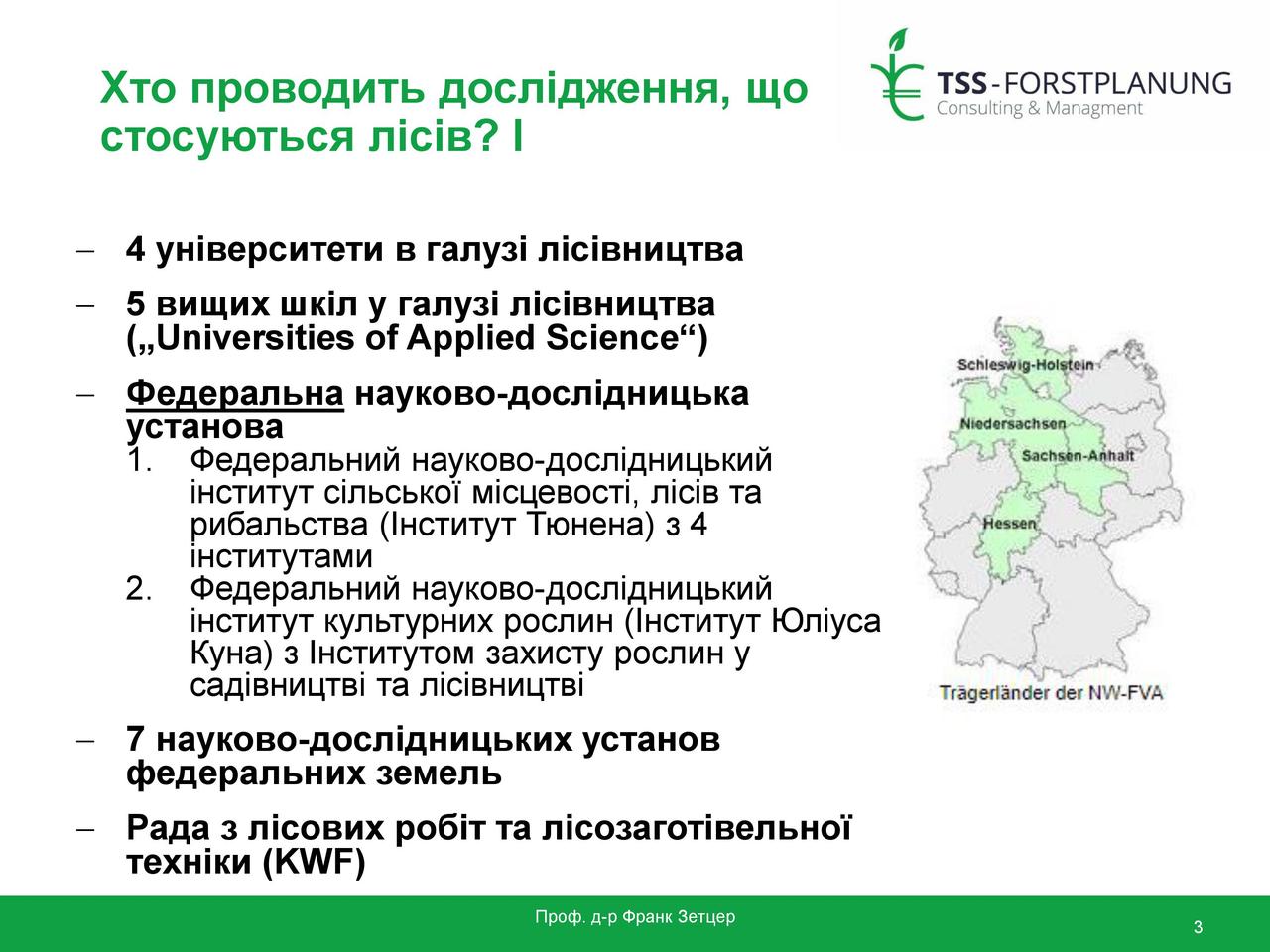 Хто проводить дослідження, що стосуються лісів? I

TSS-FORSTPLANUNG
Consulting & Managment

– 4 університети в галузі лісівництва

– 5 вищих шкіл у галузі лісівництва („Universities of Applied Science“)

– Федеральна науково-дослідницька установа
1. Федеральний науково-дослідницький інститут сільської місцевості, лісів та рибальства (Інститут Тюнена) з 4 інститутами
2. Федеральний науково-дослідницький інститут культурних рослин (Інститут Юліуса Куна) з Інститутом захисту рослин у садівництві та лісівництві

– 7 науково-дослідницьких установ федеральних земель

– Рада з лісових робіт та лісозаготівельної техніки (KWF)

Schleswig-Holstein
Niedersachsen
Sachsen-Anhalt
Hessen
Trägerländer der NW-FVA

Проф. д-р Франк Зетцер

3